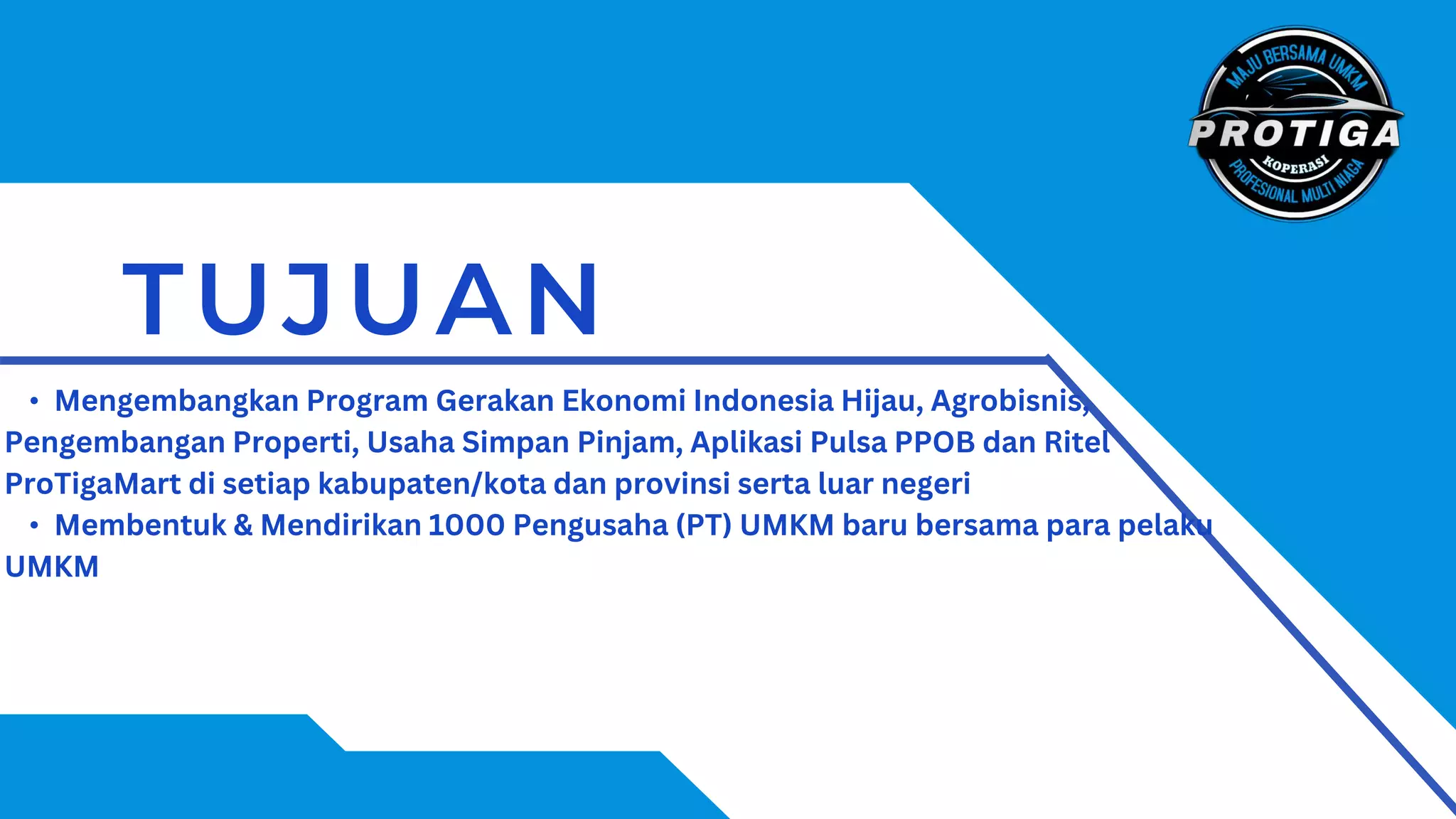 MAJU BERSAMA UMKM
PROTIGA
KOPERASI
PROFESIONAL MULTI NIAGA

TUJUAN

• Mengembangkan Program Gerakan Ekonomi Indonesia Hijau, Agrobisnis, Pengembangan Properti, Usaha Simpan Pinjam, Aplikasi Pulsa PPOB dan Ritel ProTigaMart di setiap kabupaten/kota dan provinsi serta luar negeri
• Membentuk & Mendirikan 1000 Pengusaha (PT) UMKM baru bersama para pelaku UMKM